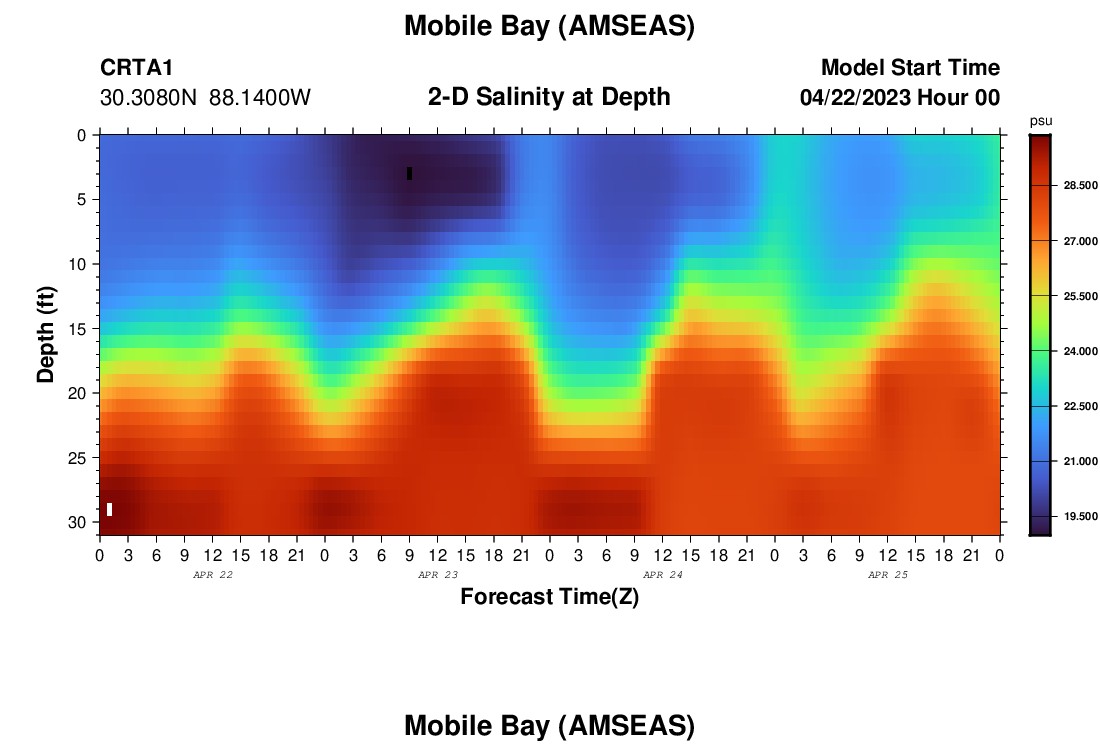 Mobile Bay (AMSEAS)

CRTA1
30.3080N 88.1400W

2-D Salinity at Depth

Model Start Time
04/22/2023 Hour 00

psu
28.500
27.000
25.500
24.000
22.500
21.000
19.500

Depth (ft)
0
5
10
15
20
25
30

0 3 6 9 12 15 18 21 0 3 6 9 12 15 18 21 0 3 6 9 12 15 18 21 0 3 6 9 12 15 18 21 0
APR 22
APR 23
APR 24
APR 25

Forecast Time(Z)

Mobile Bay (AMSEAS)